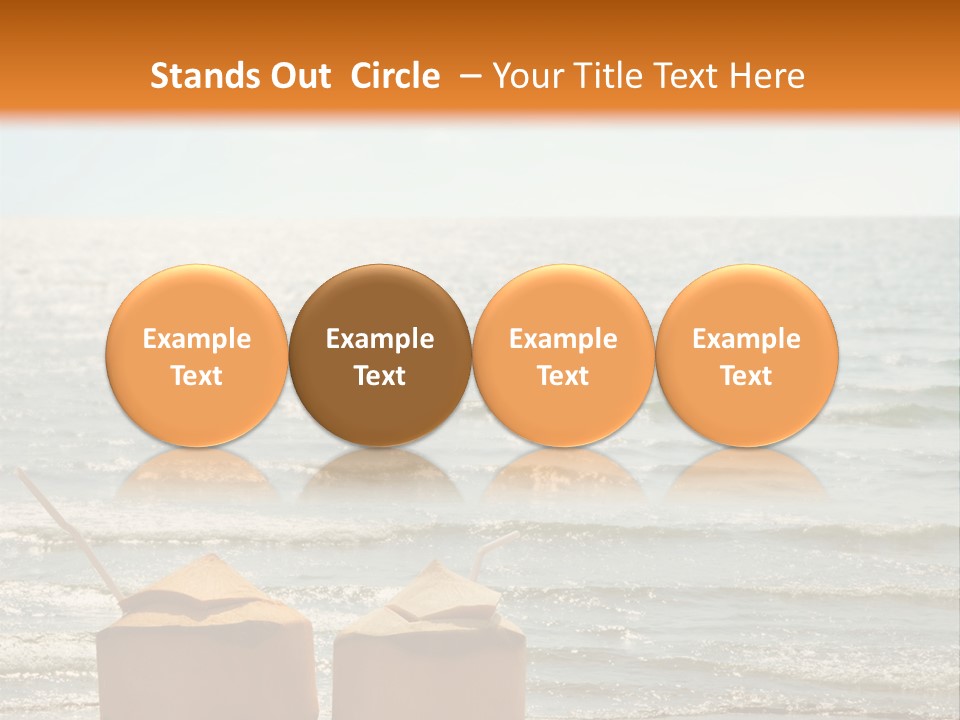 Stands Out Circle – Your Title Text Here

Example Text

Example Text

Example Text

Example Text